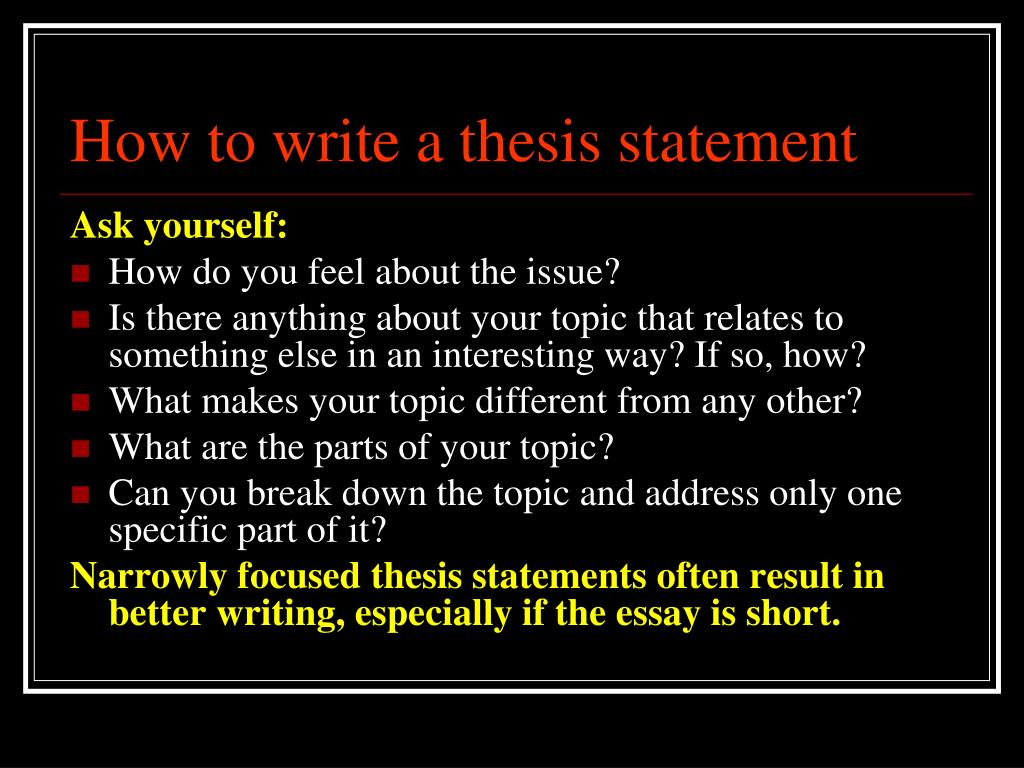 How to write a thesis statement

Ask yourself:

- How do you feel about the issue?
- Is there anything about your topic that relates to something else in an interesting way? If so, how?
- What makes your topic different from any other?
- What are the parts of your topic?
- Can you break down the topic and address only one specific part of it?

Narrowly focused thesis statements often result in better writing, especially if the essay is short.